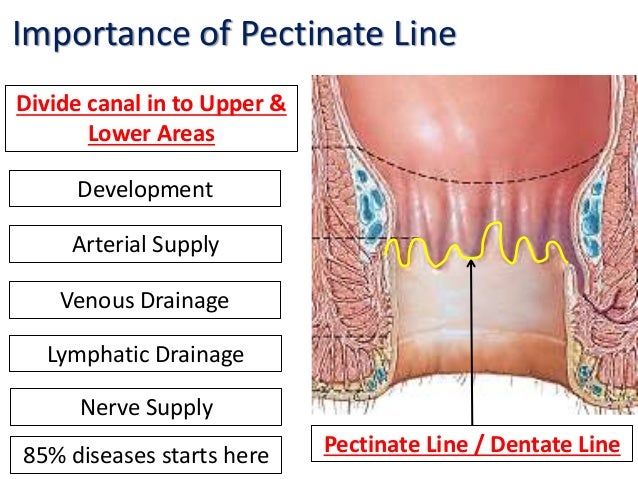 Importance of Pectinate Line

Divide canal in to Upper & Lower Areas

Development

Arterial Supply

Venous Drainage

Lymphatic Drainage

Nerve Supply

85% diseases starts here

Pectinate Line / Dentate Line